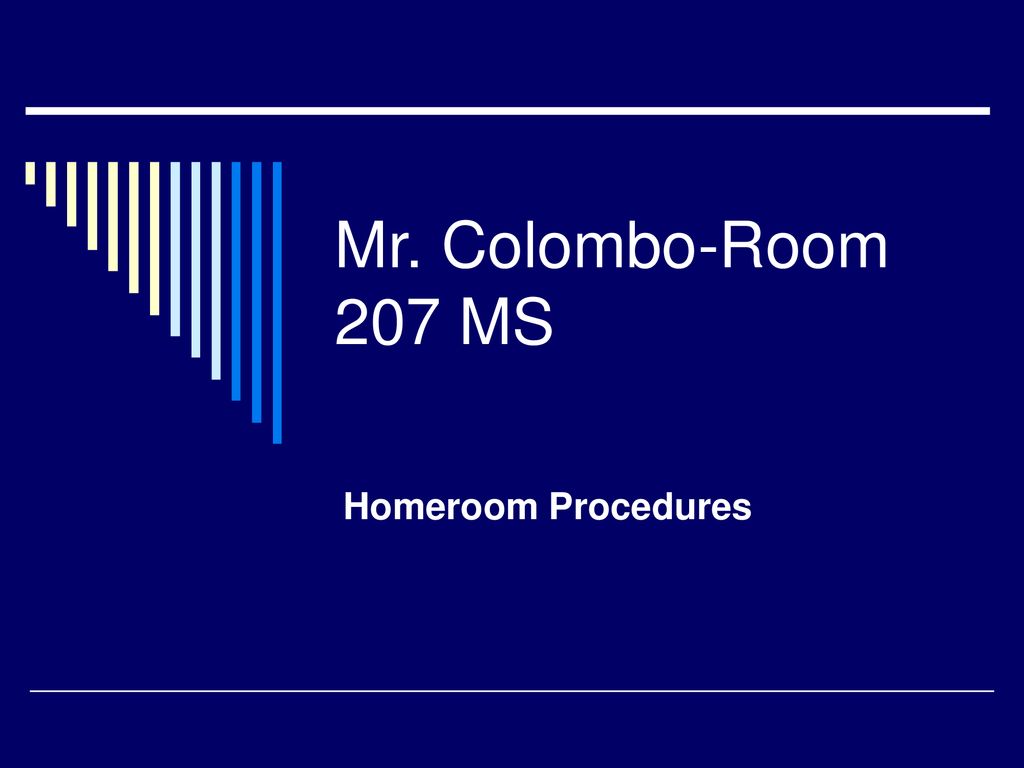 Mr. Colombo-Room 207 MS

Homeroom Procedures